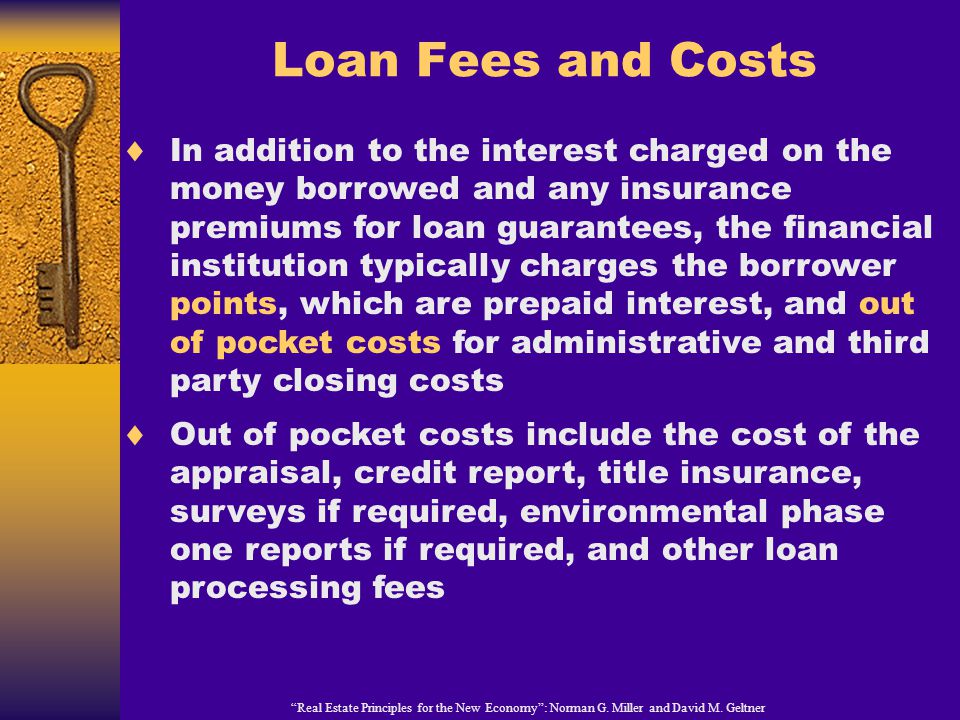 Loan Fees and Costs

♦ In addition to the interest charged on the money borrowed and any insurance premiums for loan guarantees, the financial institution typically charges the borrower points, which are prepaid interest, and out of pocket costs for administrative and third party closing costs

♦ Out of pocket costs include the cost of the appraisal, credit report, title insurance, surveys if required, environmental phase one reports if required, and other loan processing fees

"Real Estate Principles for the New Economy": Norman G. Miller and David M. Geltner